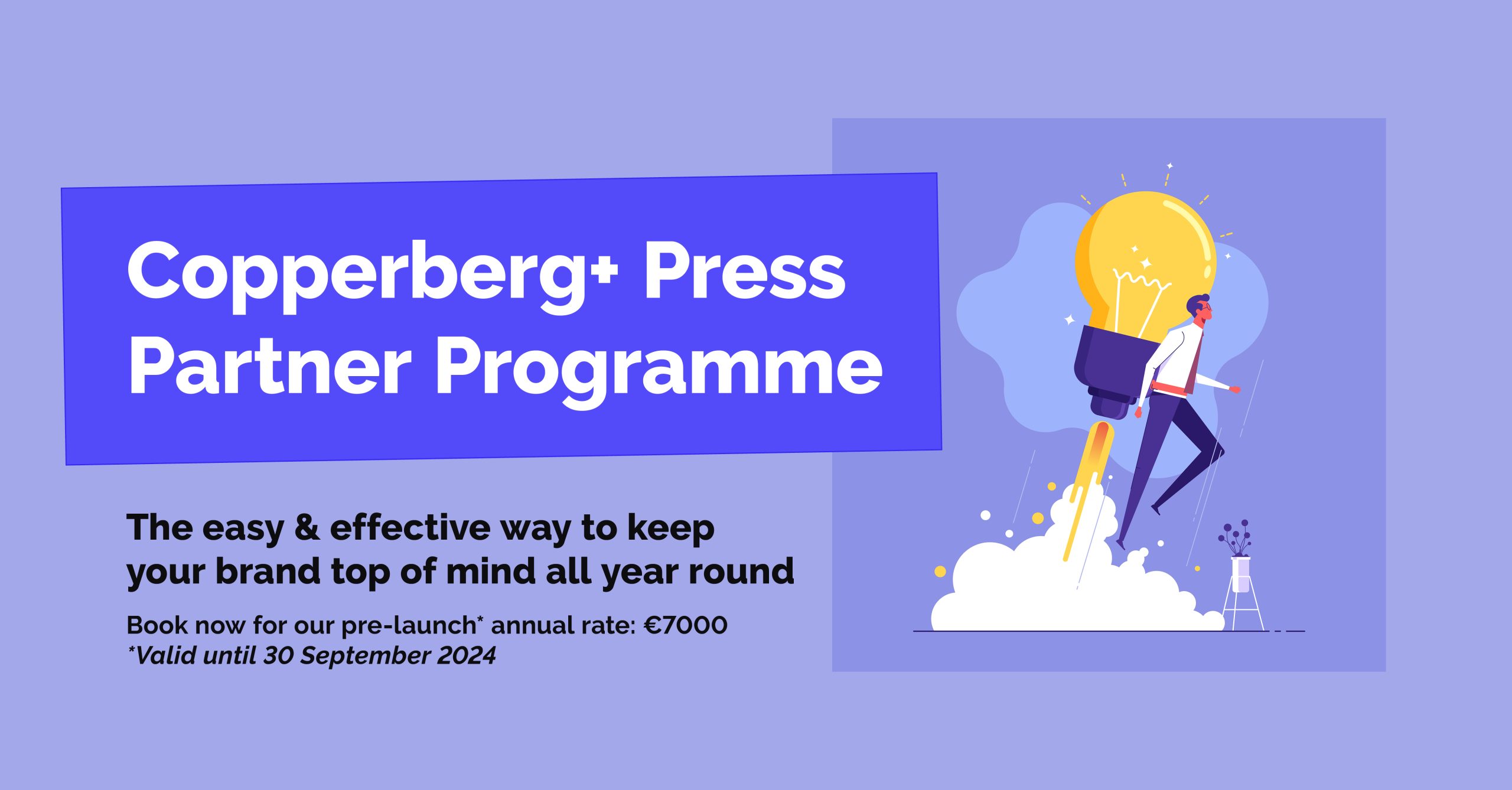 Copperberg+ Press Partner Programme

The easy & effective way to keep your brand top of mind all year round

Book now for our pre-launch* annual rate: €7000
*Valid until 30 September 2024